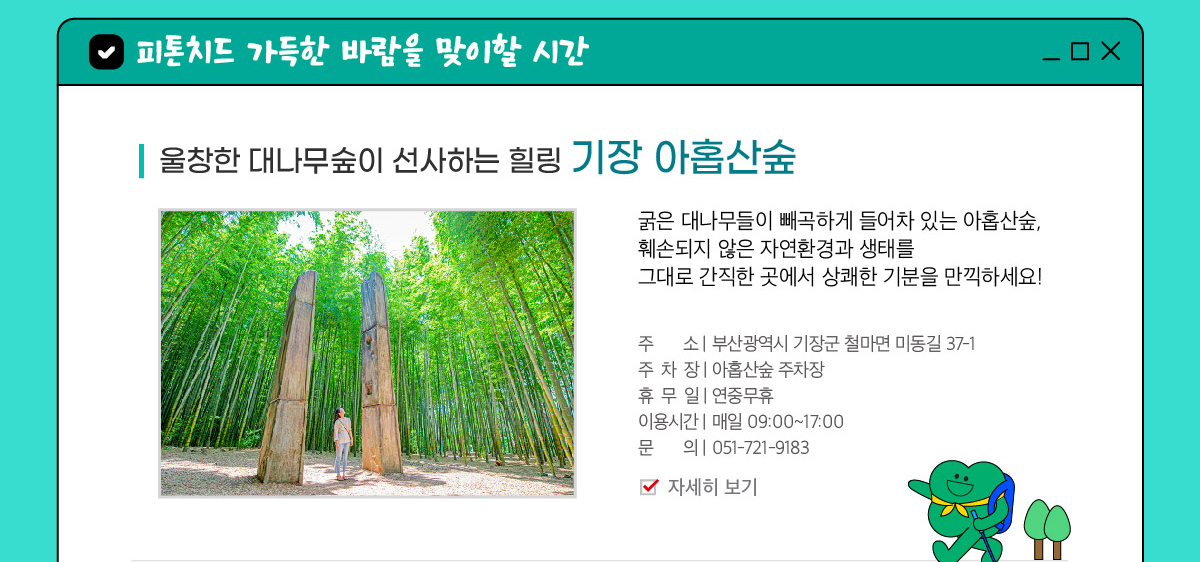 피톤치드 가득한 바람을 맞이할 시간

울창한 대나무숲이 선사하는 힐링 기장 아홉산숲

굵은 대나무들이 빼곡하게 들어차 있는 아홉산숲,
훼손되지 않은 자연환경과 생태를
그대로 간직한 곳에서 상쾌한 기분을 만끽하세요!

주 소 | 부산광역시 기장군 철마면 미동길 37-1
주 차 장 | 아홉산숲 주차장
휴 무 일 | 연중무휴
이용시간 | 매일 09:00~17:00
문 의 | 051-721-9183

자세히 보기